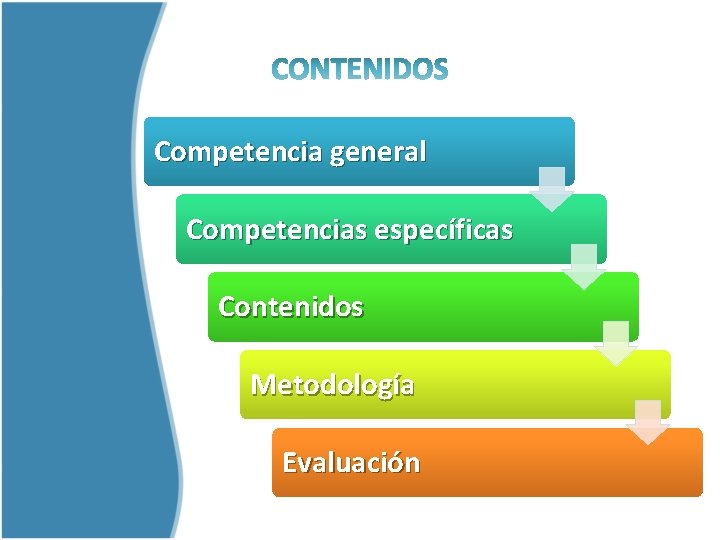 CONTENIDOS

Competencia general

Competencias específicas

Contenidos

Metodología

Evaluación